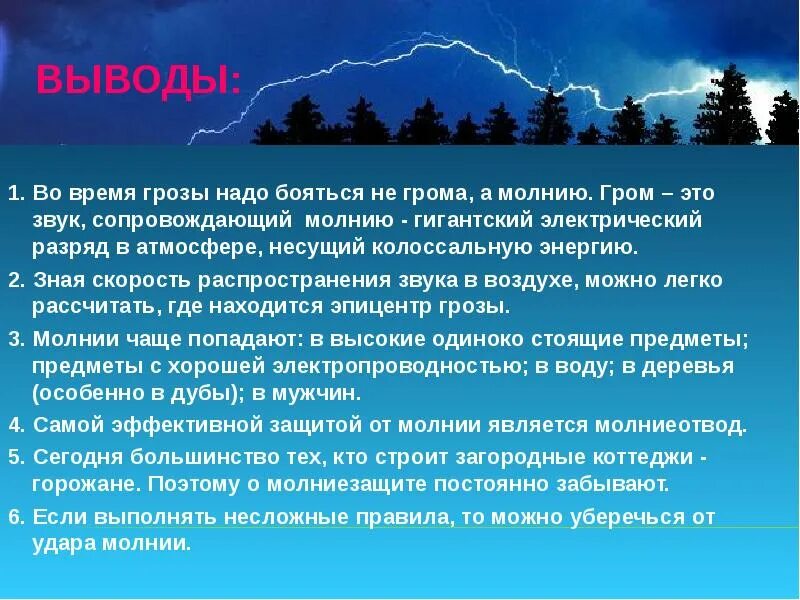 ВЫВОДЫ:

1. Во время грозы надо бояться не грома, а молнию. Гром – это звук, сопровождающий молнию - гигантский электрический разряд в атмосфере, несущий колоссальную энергию.

2. Зная скорость распространения звука в воздухе, можно легко рассчитать, где находится эпицентр грозы.

3. Молнии чаще попадают: в высокие одиноко стоящие предметы; предметы с хорошей электропроводностью; в воду; в деревья (особенно в дубы); в мужчин.

4. Самой эффективной защитой от молнии является молниеотвод.

5. Сегодня большинство тех, кто строит загородные коттеджи - горожане. Поэтому о молниезащите постоянно забывают.

6. Если выполнять несложные правила, то можно уберечься от удара молнии.